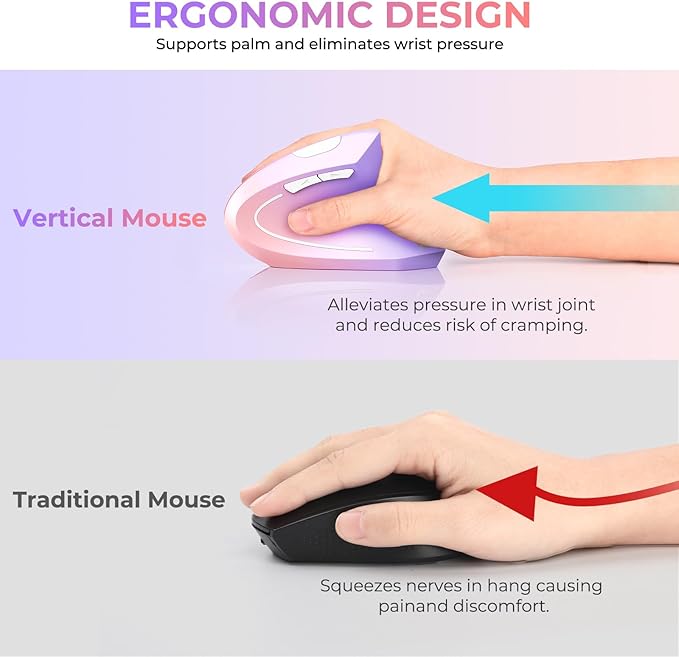 ERGONOMIC DESIGN
Supports palm and eliminates wrist pressure

Vertical Mouse

Alleviates pressure in wrist joint and reduces risk of cramping.

Traditional Mouse

Squeezes nerves in hang causing painand discomfort.